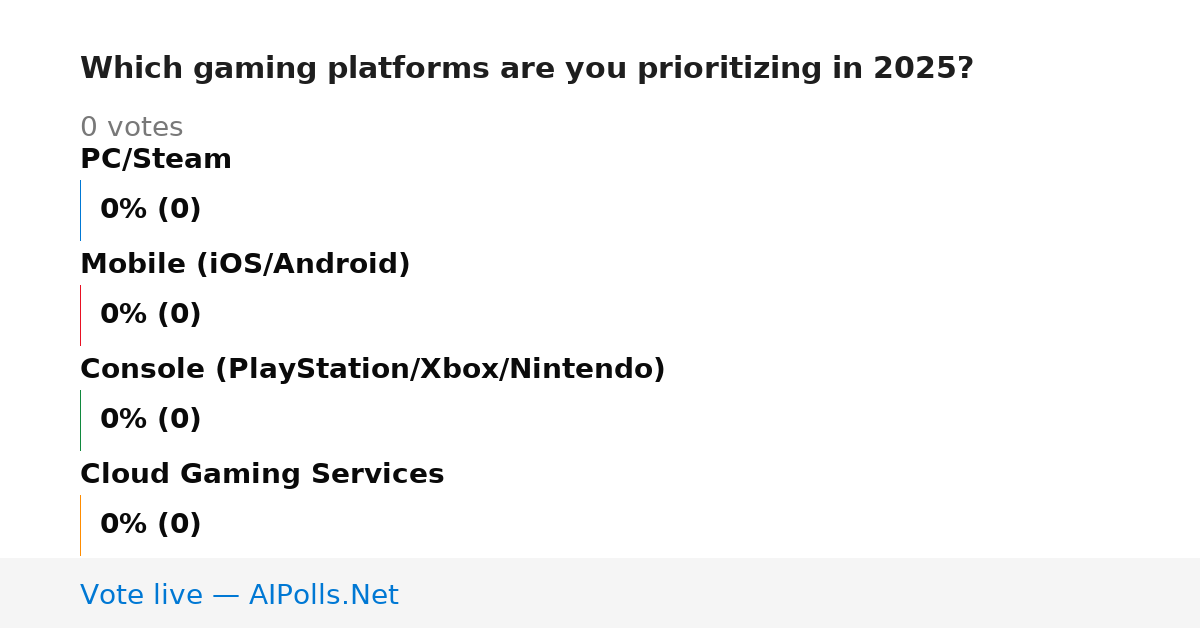 Which gaming platforms are you prioritizing in 2025?

0 votes

PC/Steam

0% (0)

Mobile (iOS/Android)

0% (0)

Console (PlayStation/Xbox/Nintendo)

0% (0)

Cloud Gaming Services

0% (0)

Vote live — AIPolls.Net